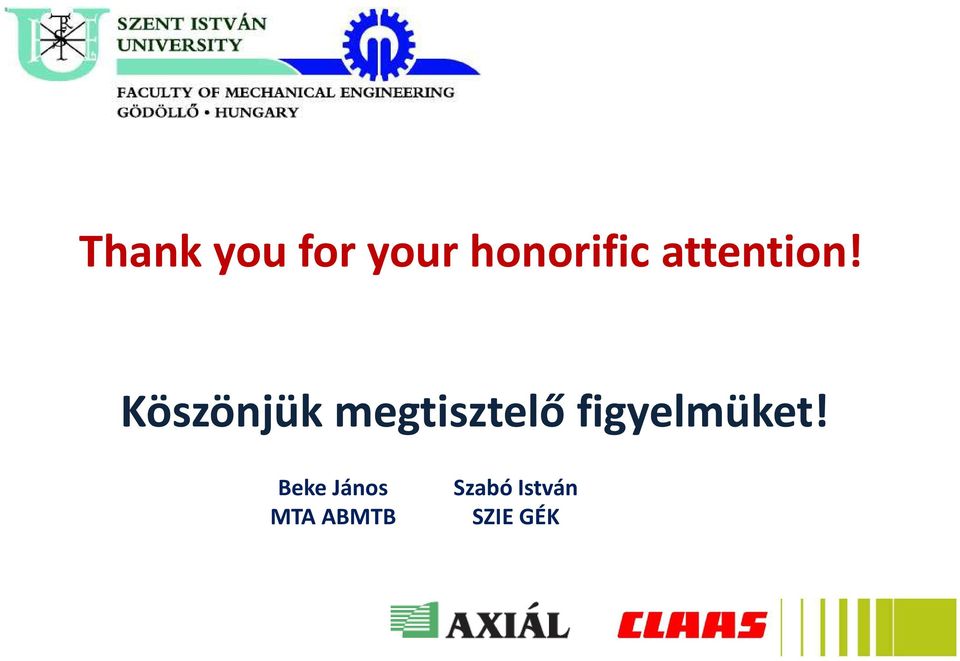 SZENT ISTVÁN UNIVERSITY

FACULTY OF MECHANICAL ENGINEERING
GÖDÖLLŐ • HUNGARY

Thank you for your honorific attention!

Köszönjük megtisztelő figyelmüket!

Beke János
MTA ABMTB

Szabó István
SZIE GÉK

AXIÁL

CLAAS